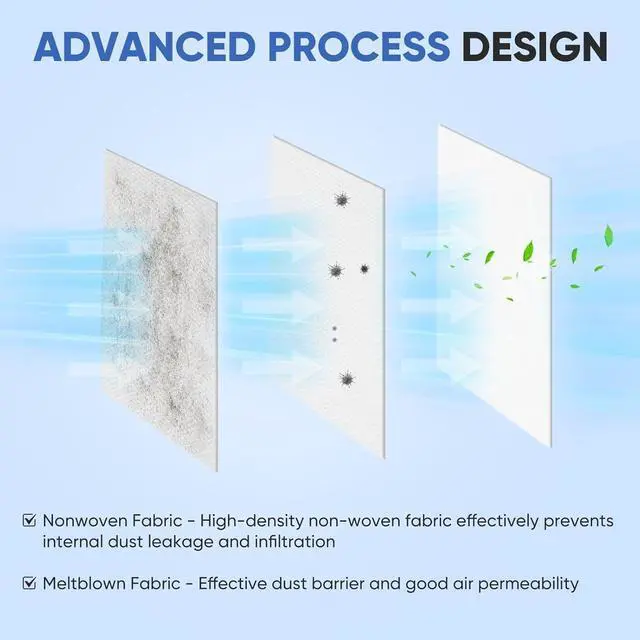 ADVANCED PROCESS DESIGN

☑ Nonwoven Fabric - High-density non-woven fabric effectively prevents internal dust leakage and infiltration

☑ Meltblown Fabric - Effective dust barrier and good air permeability